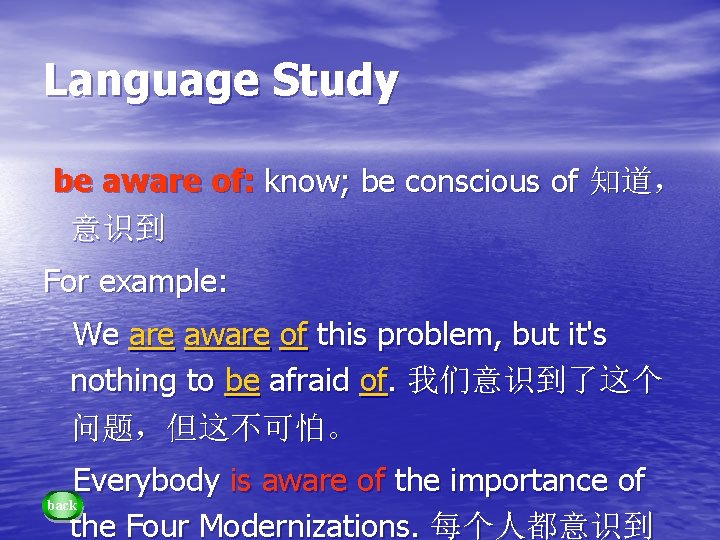 Language Study

be aware of: know; be conscious of 知道，意识到

For example:

We are aware of this problem, but it's nothing to be afraid of. 我们意识到了这个问题，但这不可怕。

Everybody is aware of the importance of the Four Modernizations. 每个人都意识到

back